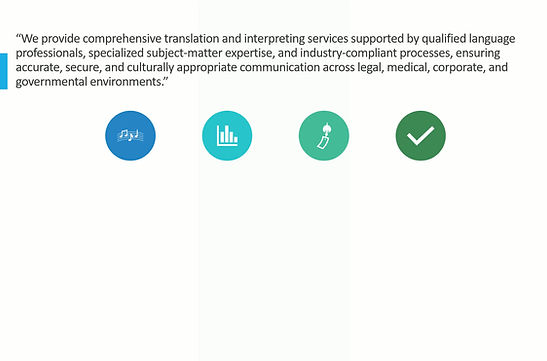 “We provide comprehensive translation and interpreting services supported by qualified language professionals, specialized subject-matter expertise, and industry-compliant processes, ensuring accurate, secure, and culturally appropriate communication across legal, medical, corporate, and governmental environments.”